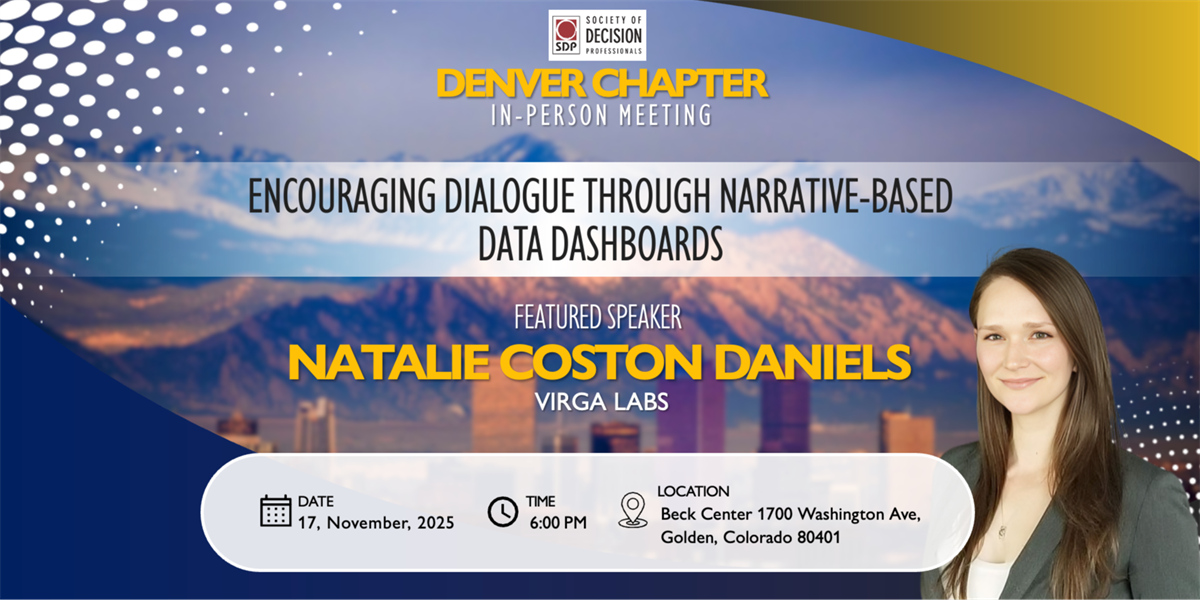 SDP SOCIETY OF DECISION PROFESSIONALS

DENVER CHAPTER
IN-PERSON MEETING

ENCOURAGING DIALOGUE THROUGH NARRATIVE-BASED DATA DASHBOARDS

FEATURED SPEAKER
NATALIE COSTON DANIELS
VIRGA LABS

DATE
17, November, 2025

TIME
6:00 PM

LOCATION
Beck Center 1700 Washington Ave, Golden, Colorado 80401